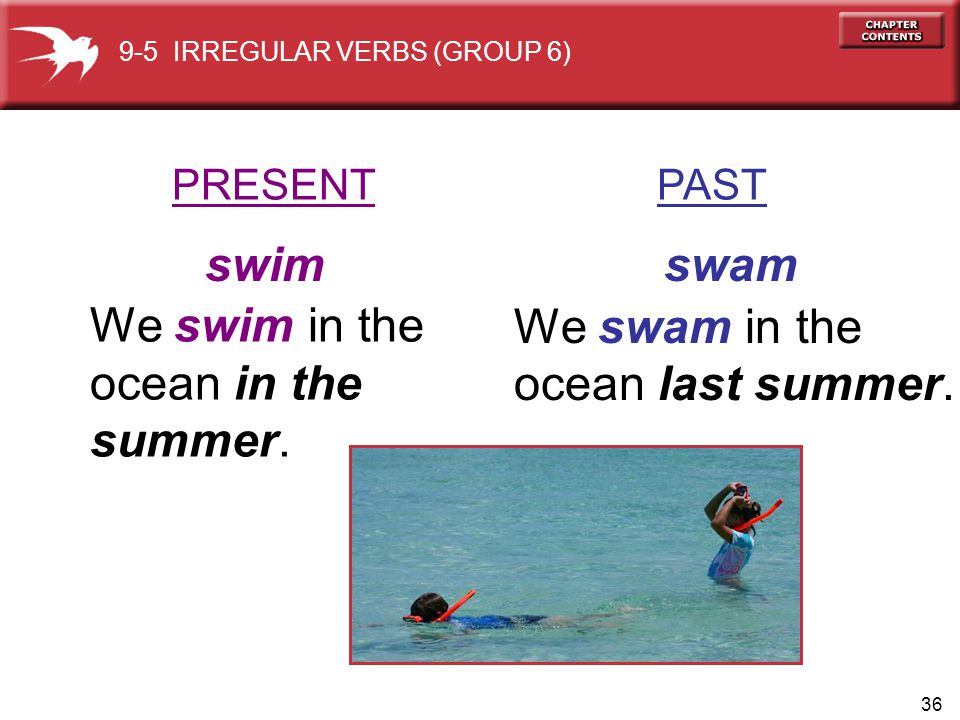 9-5 IRREGULAR VERBS (GROUP 6)

CHAPTER CONTENTS

PRESENT

swim

We swim in the ocean in the summer.

PAST

swam

We swam in the ocean last summer.

36